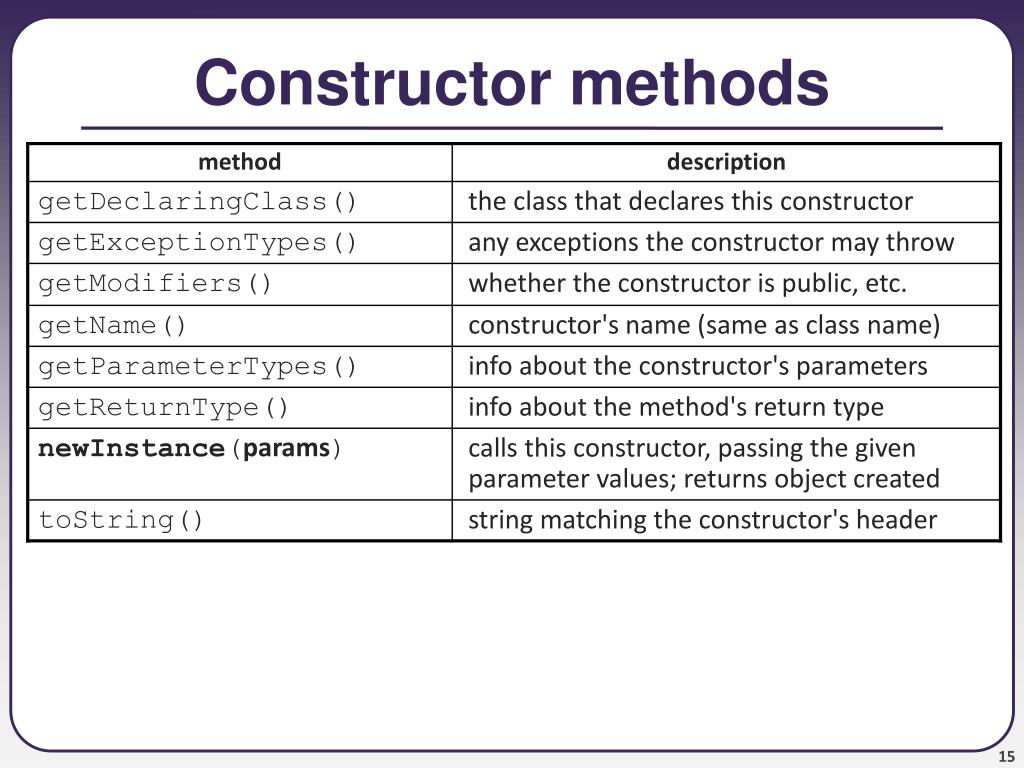 Constructor methods

| method | description |
|---|---|
| getDeclaringClass() | the class that declares this constructor |
| getExceptionTypes() | any exceptions the constructor may throw |
| getModifiers() | whether the constructor is public, etc. |
| getName() | constructor's name (same as class name) |
| getParameterTypes() | info about the constructor's parameters |
| getReturnType() | info about the method's return type |
| newInstance(params) | calls this constructor, passing the given parameter values; returns object created |
| toString() | string matching the constructor's header |

15